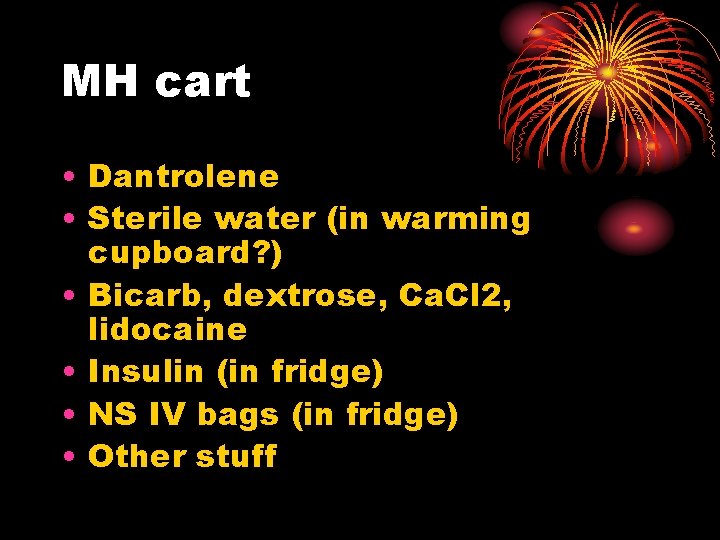 MH cart

• Dantrolene
• Sterile water (in warming cupboard?)
• Bicarb, dextrose, CaCl2, lidocaine
• Insulin (in fridge)
• NS IV bags (in fridge)
• Other stuff